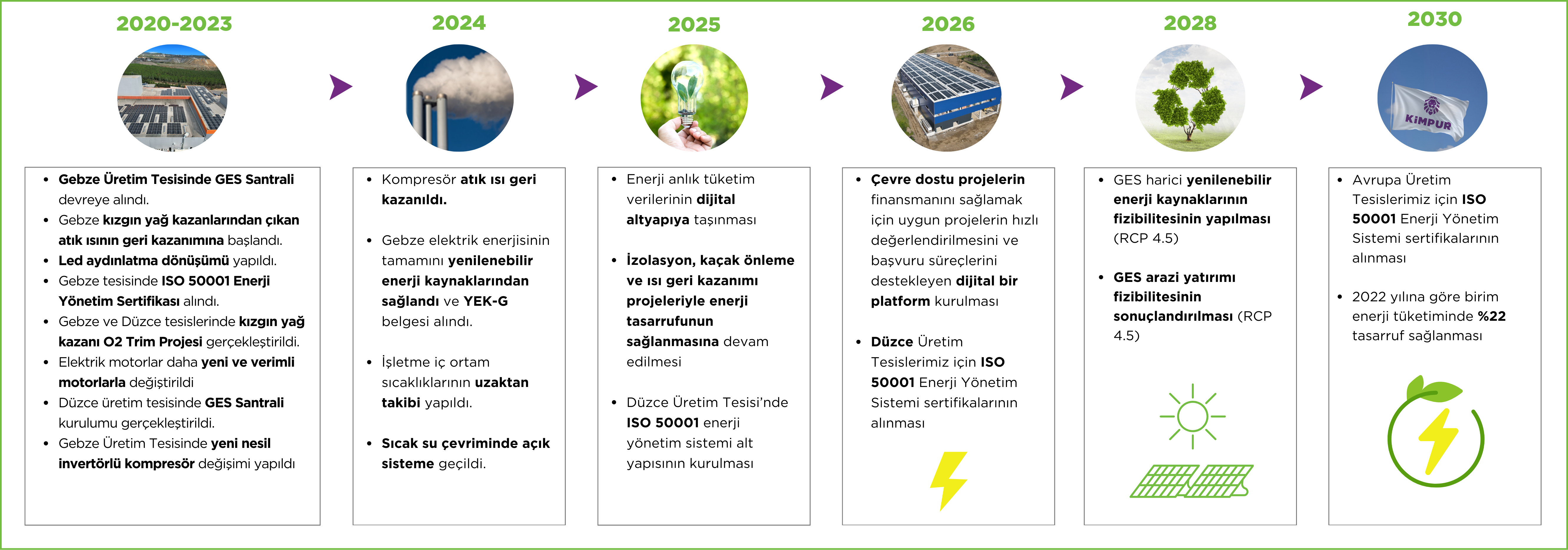 2020-2023

- Gebze Üretim Tesisinde GES Santrali devreye alındı.
- Gebze kızgın yağ kazanlarından çıkan atık ısının geri kazanımına başlandı.
- Led aydınlatma dönüşümü yapıldı.
- Gebze tesisinde ISO 50001 Enerji Yönetim Sertifikası alındı.
- Gebze ve Düzce tesislerinde kızgın yağ kazanı O2 Trim Projesi gerçekleştirildi.
- Elektrik motorlar daha yeni ve verimli motorlarla değiştirildi
- Düzce üretim tesisinde GES Santrali kurulumu gerçekleştirildi.
- Gebze Üretim Tesisinde yeni nesil invertörlü kompresör değişimi yapıldı

2024

- Kompresör atık ısı geri kazanıldı.

- Gebze elektrik enerjisinin tamamını yenilenebilir enerji kaynaklarından sağlandı ve YEK-G belgesi alındı.

- İşletme iç ortam sıcaklıklarının uzaktan takibi yapıldı.

- Sıcak su çevriminde açık sisteme geçildi.

2025

- Enerji anlık tüketim verilerinin dijital altyapıya taşınması

- İzolasyon, kaçak önleme ve ısı geri kazanımı projeleriyle enerji tasarrufunun sağlanmasına devam edilmesi

- Düzce Üretim Tesisi'nde ISO 50001 enerji yönetim sistemi alt yapısının kurulması

2026

- Çevre dostu projelerin finansmanını sağlamak için uygun projelerin hızlı değerlendirilmesini ve başvuru süreçlerini destekleyen dijital bir platform kurulması

- Düzce Üretim Tesislerimiz için ISO 50001 Enerji Yönetim Sistemi sertifikalarının alınması

2028

- GES harici yenilenebilir enerji kaynaklarının fizibilitesinin yapılması (RCP 4.5)

- GES arazi yatırımı fizibilitesinin sonuçlandırılması (RCP 4.5)

2030

KİMPUR

- Avrupa Üretim Tesislerimiz için ISO 50001 Enerji Yönetim Sistemi sertifikalarının alınması

- 2022 yılına göre birim enerji tüketiminde %22 tasarruf sağlanması